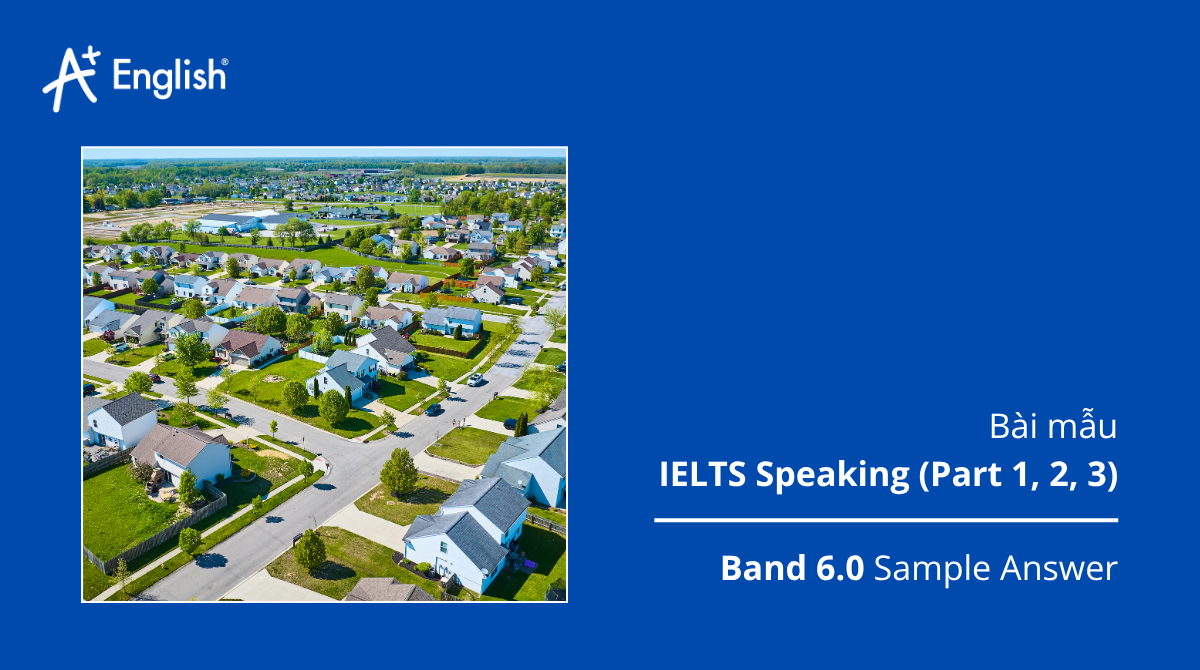 A+ English®

Bài mẫu
IELTS Speaking (Part 1, 2, 3)

Band 6.0 Sample Answer